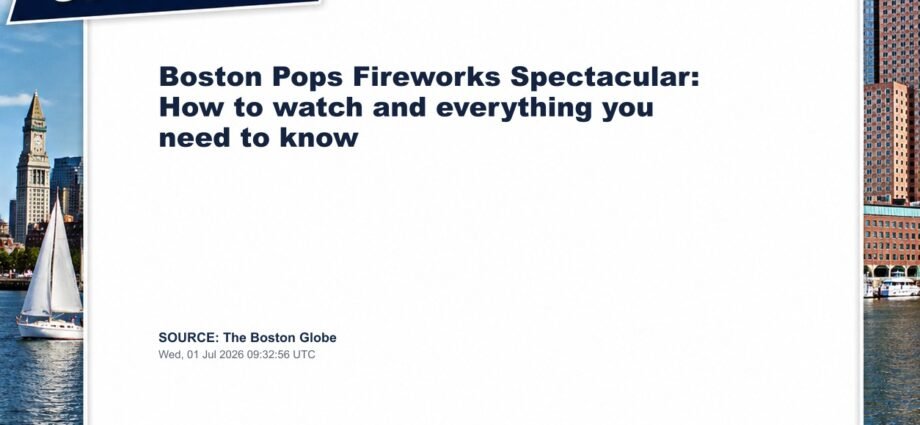 Boston Pops Fireworks Spectacular: How to watch and everything you need to know

SOURCE: The Boston Globe
Wed, 01 Jul 2026 09:32:56 UTC